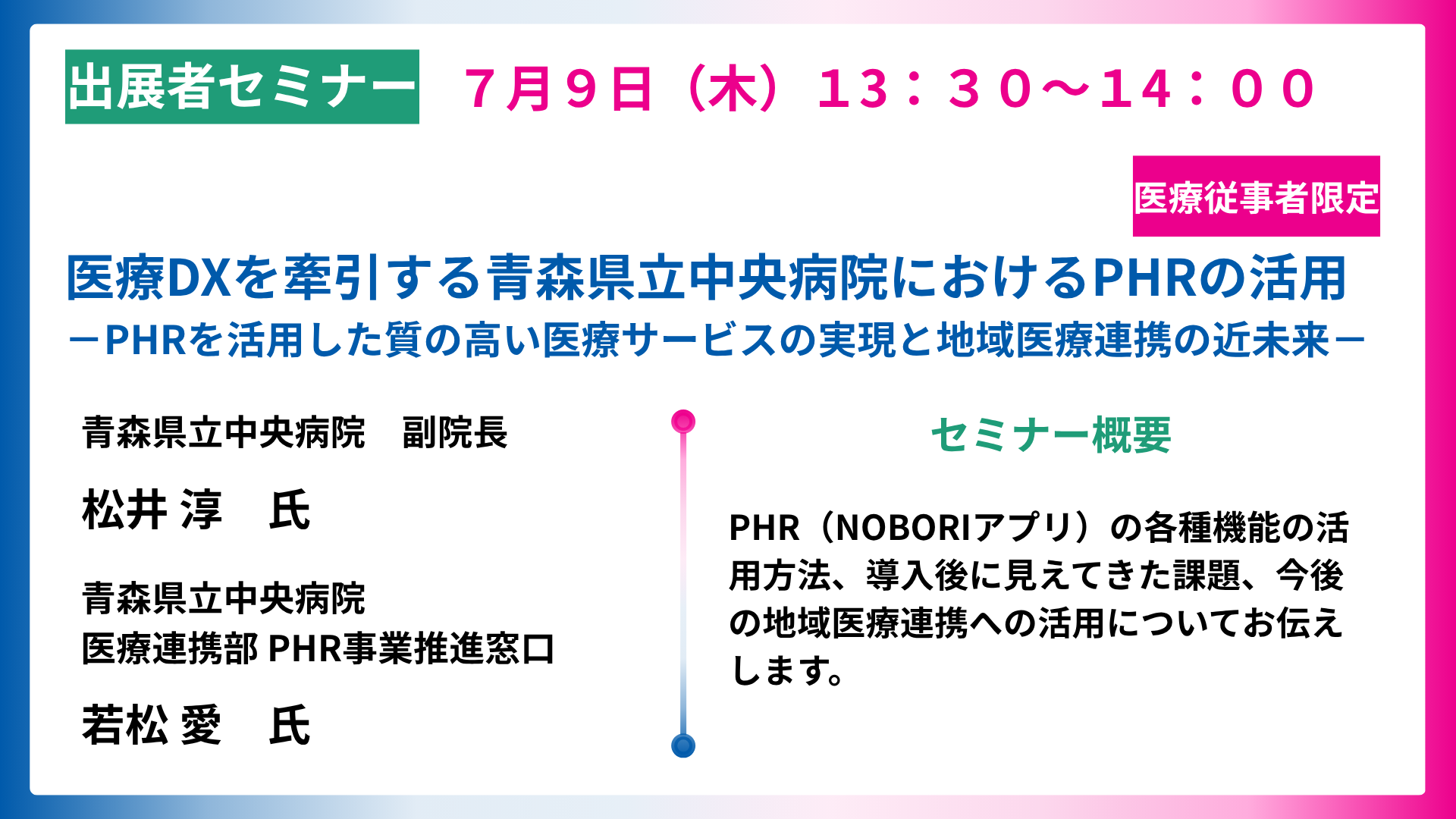 出展者セミナー　７月９日（木）１３：３０～１４：００

医療従事者限定

医療DXを牽引する青森県立中央病院におけるPHRの活用
－PHRを活用した質の高い医療サービスの実現と地域医療連携の近未来－

青森県立中央病院　副院長

松井 淳　氏

青森県立中央病院
医療連携部 PHR事業推進窓口

若松 愛　氏

セミナー概要

PHR（NOBORIアプリ）の各種機能の活用方法、導入後に見えてきた課題、今後の地域医療連携への活用についてお伝えします。